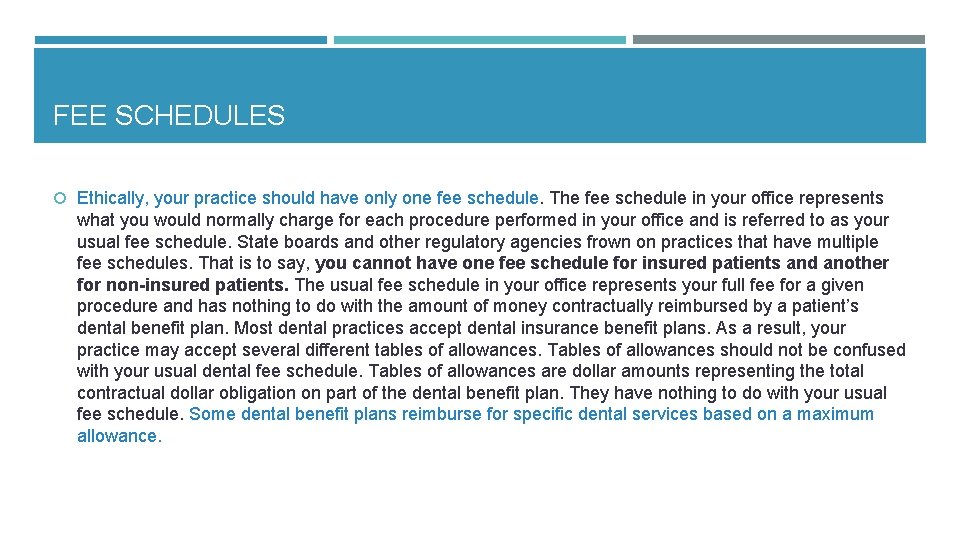 FEE SCHEDULES

Ethically, your practice should have only one fee schedule. The fee schedule in your office represents what you would normally charge for each procedure performed in your office and is referred to as your usual fee schedule. State boards and other regulatory agencies frown on practices that have multiple fee schedules. That is to say, you cannot have one fee schedule for insured patients and another for non-insured patients. The usual fee schedule in your office represents your full fee for a given procedure and has nothing to do with the amount of money contractually reimbursed by a patient's dental benefit plan. Most dental practices accept dental insurance benefit plans. As a result, your practice may accept several different tables of allowances. Tables of allowances should not be confused with your usual dental fee schedule. Tables of allowances are dollar amounts representing the total contractual dollar obligation on part of the dental benefit plan. They have nothing to do with your usual fee schedule. Some dental benefit plans reimburse for specific dental services based on a maximum allowance.